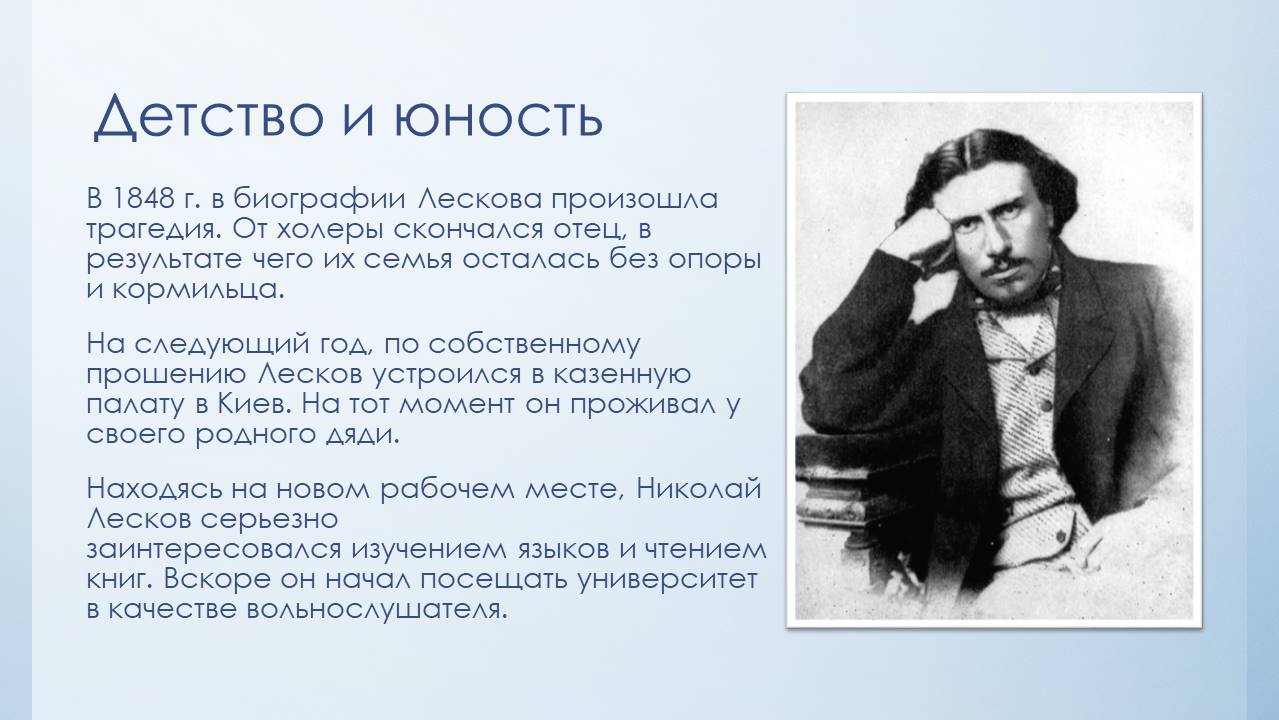 Детство и юность

В 1848 г. в биографии Лескова произошла трагедия. От холеры скончался отец, в результате чего их семья осталась без опоры и кормильца.

На следующий год, по собственному прошению Лесков устроился в казенную палату в Киев. На тот момент он проживал у своего родного дяди.

Находясь на новом рабочем месте, Николай Лесков серьезно заинтересовался изучением языков и чтением книг. Вскоре он начал посещать университет в качестве вольнослушателя.